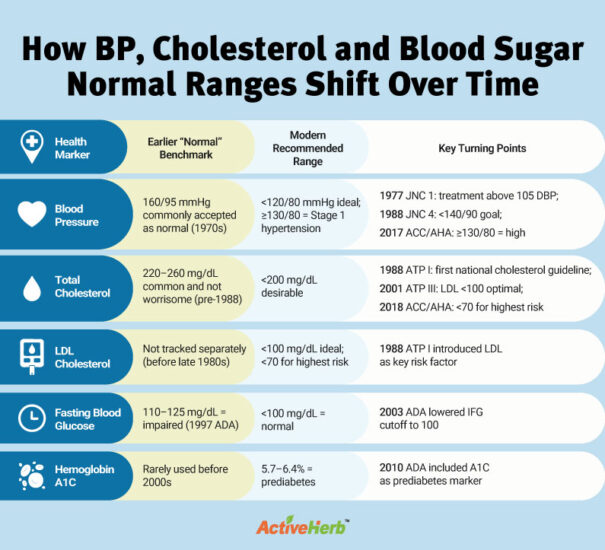 How BP, Cholesterol and Blood Sugar Normal Ranges Shift Over Time

| Health Marker | Earlier "Normal" Benchmark | Modern Recommended Range | Key Turning Points |
|---|---|---|---|
| Blood Pressure | 160/95 mmHg commonly accepted as normal (1970s) | <120/80 mmHg ideal; ≥130/80 = Stage 1 hypertension | 1977 JNC 1: treatment above 105 DBP; 1988 JNC 4: <140/90 goal; 2017 ACC/AHA: ≥130/80 = high |
| Total Cholesterol | 220–260 mg/dL common and not worrisome (pre-1988) | <200 mg/dL desirable | 1988 ATP I: first national cholesterol guideline; 2001 ATP III: LDL <100 optimal; 2018 ACC/AHA: <70 for highest risk |
| LDL Cholesterol | Not tracked separately (before late 1980s) | <100 mg/dL ideal; <70 for highest risk | 1988 ATP I introduced LDL as key risk factor |
| Fasting Blood Glucose | 110–125 mg/dL = impaired (1997 ADA) | <100 mg/dL = normal | 2003 ADA lowered IFG cutoff to 100 |
| Hemoglobin A1C | Rarely used before 2000s | 5.7–6.4% = prediabetes | 2010 ADA included A1C as prediabetes marker |

ActiveHerb™